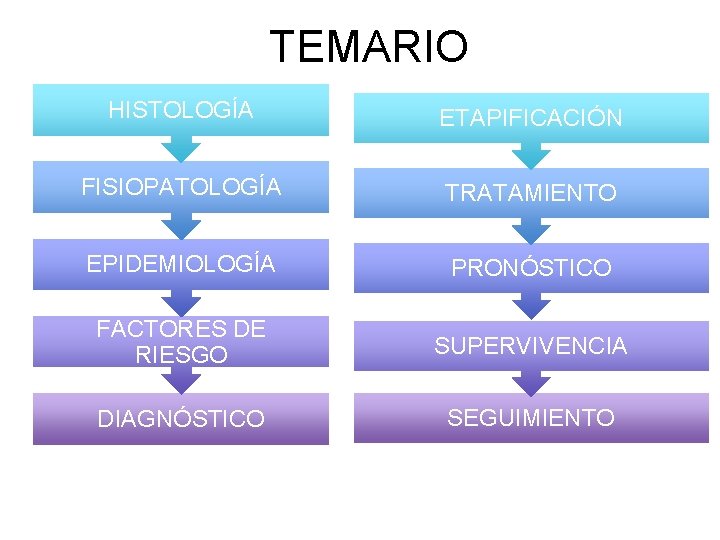 TEMARIO

HISTOLOGÍA

FISIOPATOLOGÍA

EPIDEMIOLOGÍA

FACTORES DE RIESGO

DIAGNÓSTICO

ETAPIFICACIÓN

TRATAMIENTO

PRONÓSTICO

SUPERVIVENCIA

SEGUIMIENTO